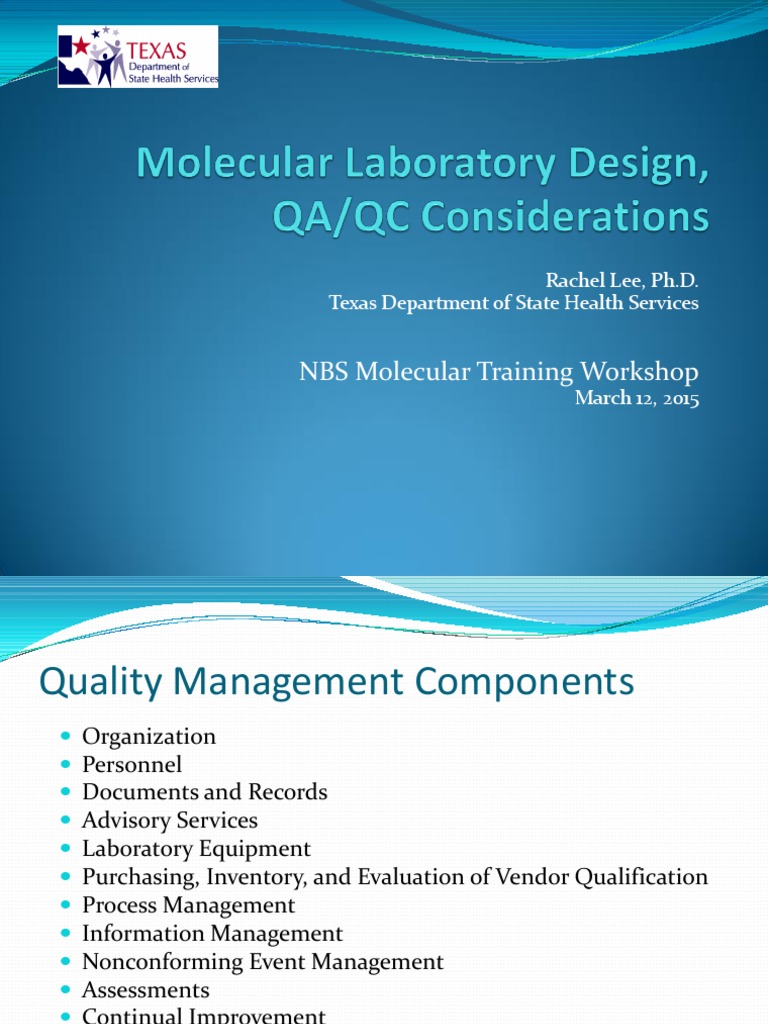 TEXAS
Department of State Health Services

Molecular Laboratory Design, QA/QC Considerations

Rachel Lee, Ph.D.
Texas Department of State Health Services

NBS Molecular Training Workshop
March 12, 2015

Quality Management Components

- Organization
- Personnel
- Documents and Records
- Advisory Services
- Laboratory Equipment
- Purchasing, Inventory, and Evaluation of Vendor Qualification
- Process Management
- Information Management
- Nonconforming Event Management
- Assessments
- Continual Improvement